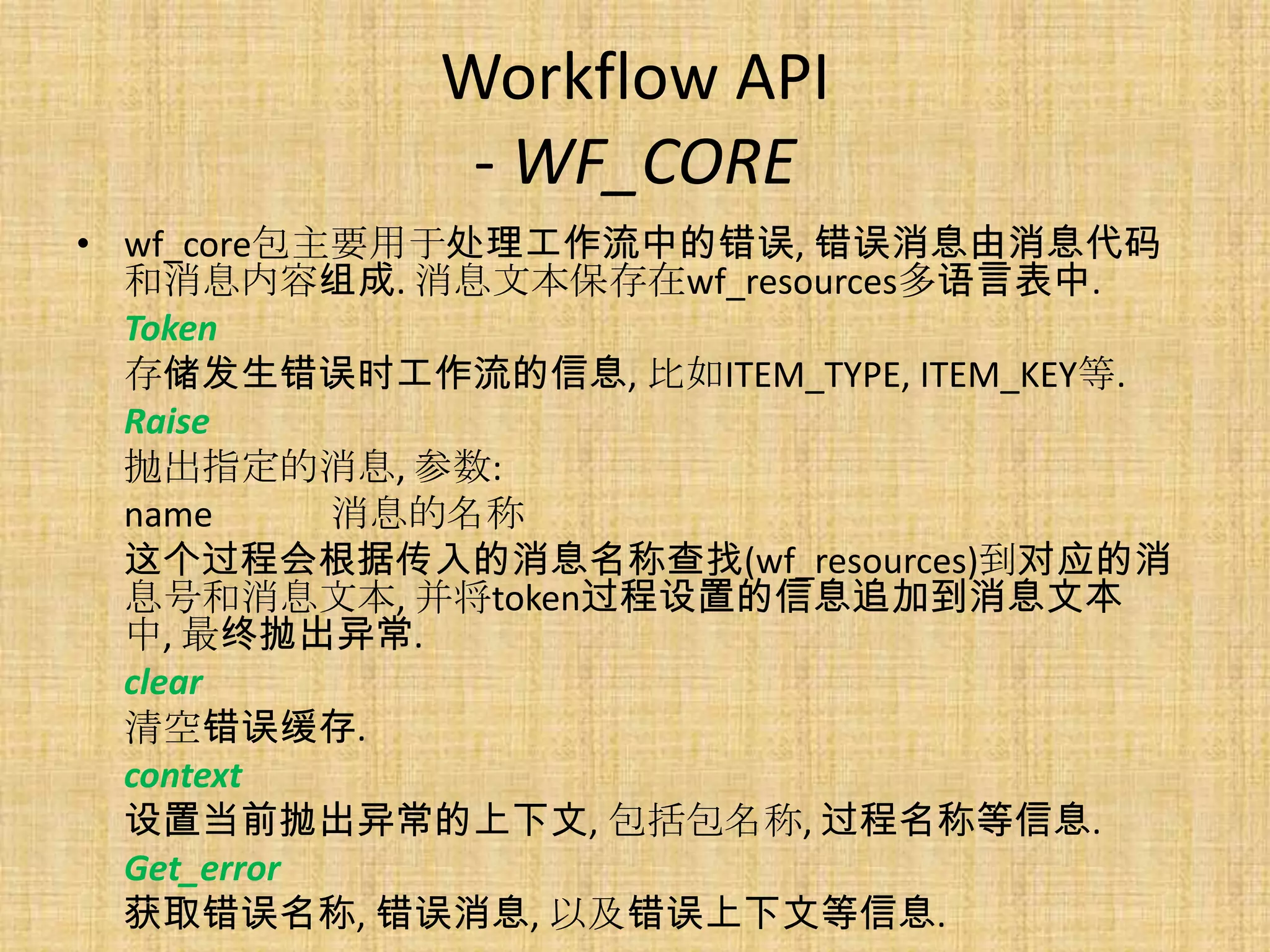 Workflow API
- WF_CORE

• wf_core包主要用于处理工作流中的错误, 错误消息由消息代码和消息内容组成. 消息文本保存在wf_resources多语言表中.

Token
存储发生错误时工作流的信息, 比如ITEM_TYPE, ITEM_KEY等.

Raise
抛出指定的消息, 参数:
name 消息的名称
这个过程会根据传入的消息名称查找(wf_resources)到对应的消息号和消息文本, 并将token过程设置的信息追加到消息文本中, 最终抛出异常.

clear
清空错误缓存.

context
设置当前抛出异常的上下文, 包括包名称, 过程名称等信息.

Get_error
获取错误名称, 错误消息, 以及错误上下文等信息.